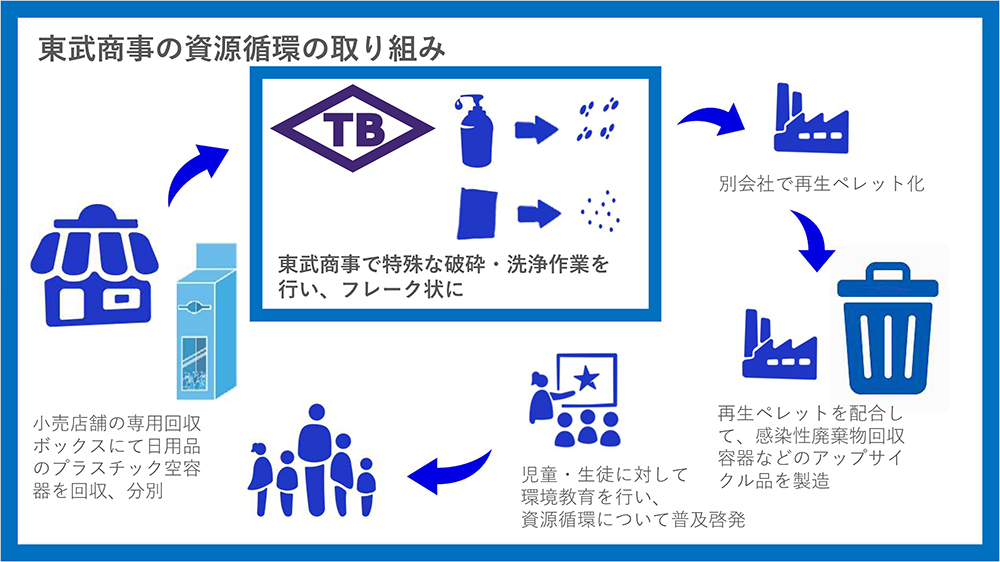 東武商事の資源循環の取り組み

TB

東武商事で特殊な破砕・洗浄作業を行い、フレーク状に

別会社で再生ペレット化

再生ペレットを配合して、感染性廃棄物回収容器などのアップサイクル品を製造

児童・生徒に対して環境教育を行い、資源循環について普及啓発

小売店舗の専用回収ボックスにて日用品のプラスチック空容器を回収、分別